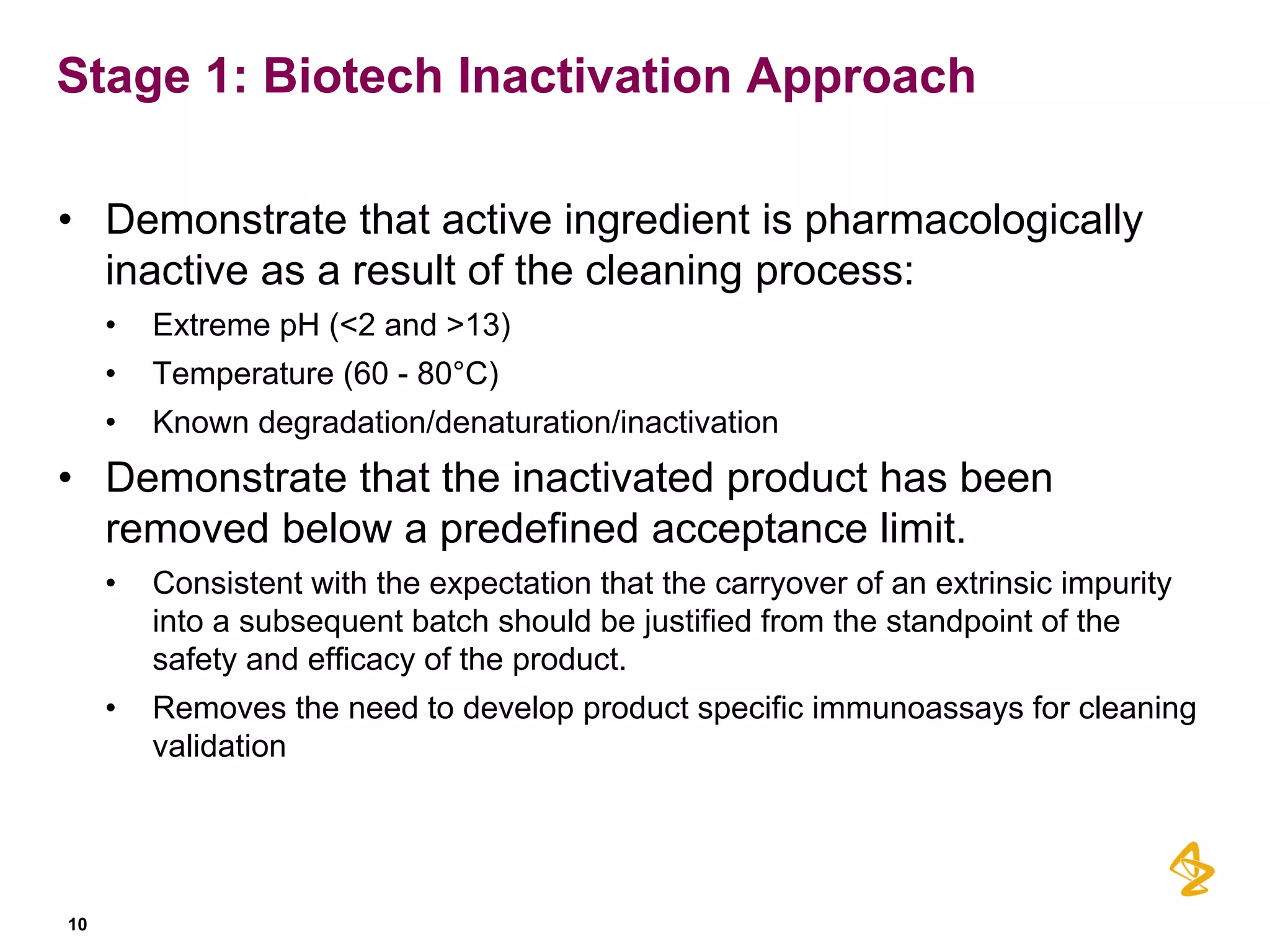 Stage 1: Biotech Inactivation Approach

• Demonstrate that active ingredient is pharmacologically inactive as a result of the cleaning process:

• Extreme pH (<2 and >13)

• Temperature (60 - 80°C)

• Known degradation/denaturation/inactivation

• Demonstrate that the inactivated product has been removed below a predefined acceptance limit.

• Consistent with the expectation that the carryover of an extrinsic impurity into a subsequent batch should be justified from the standpoint of the safety and efficacy of the product.

• Removes the need to develop product specific immunoassays for cleaning validation

10